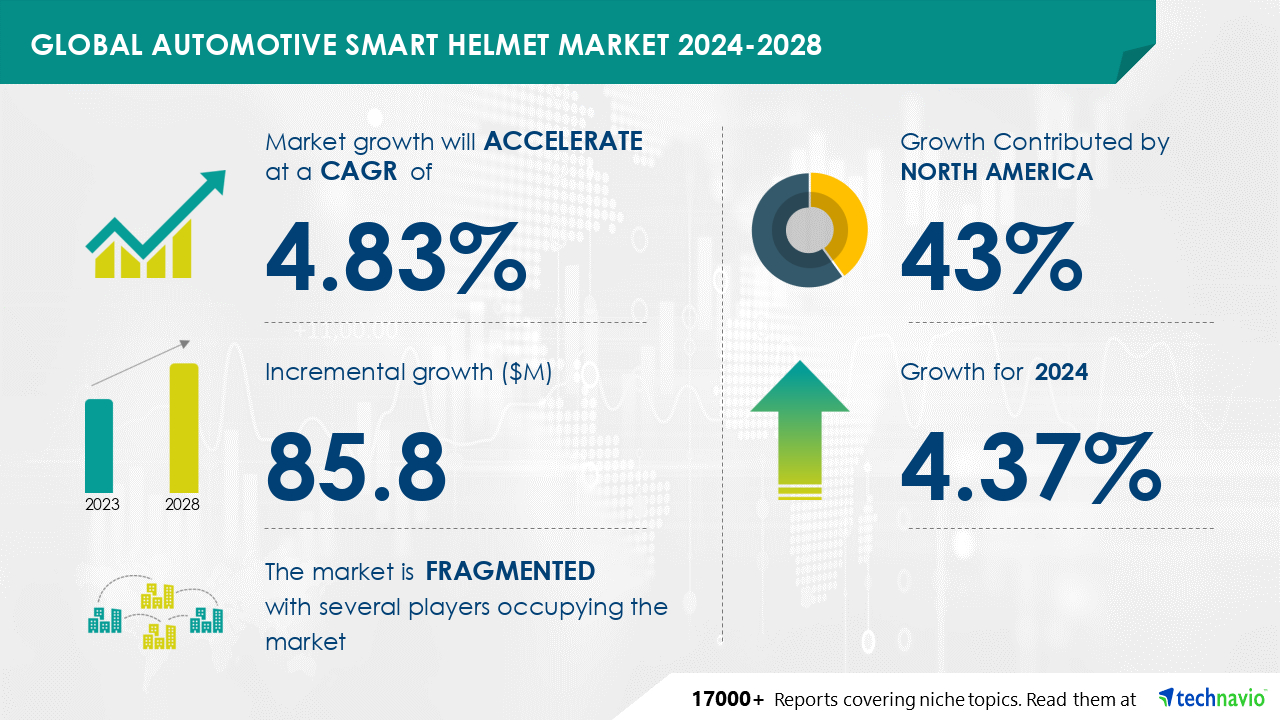 GLOBAL AUTOMOTIVE SMART HELMET MARKET 2024-2028

Market growth will ACCELERATE at a CAGR of

4.83%

Incremental growth ($M)

85.8

2023 2028

The market is FRAGMENTED with several players occupying the market

Growth Contributed by NORTH AMERICA

43%

Growth for 2024

4.37%

17000+ Reports covering niche topics. Read them at technavio